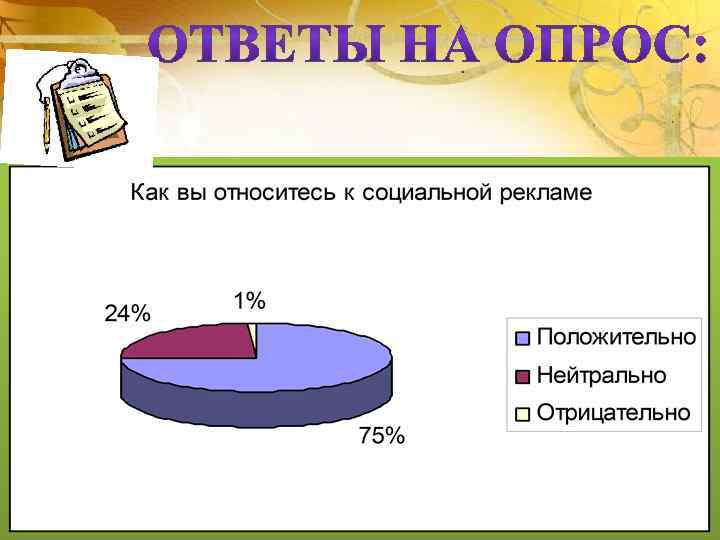 ОТВЕТЫ НА ОПРОС:

Как вы относитесь к социальной рекламе

24%

1%

75%

Положительно

Нейтрально

Отрицательно